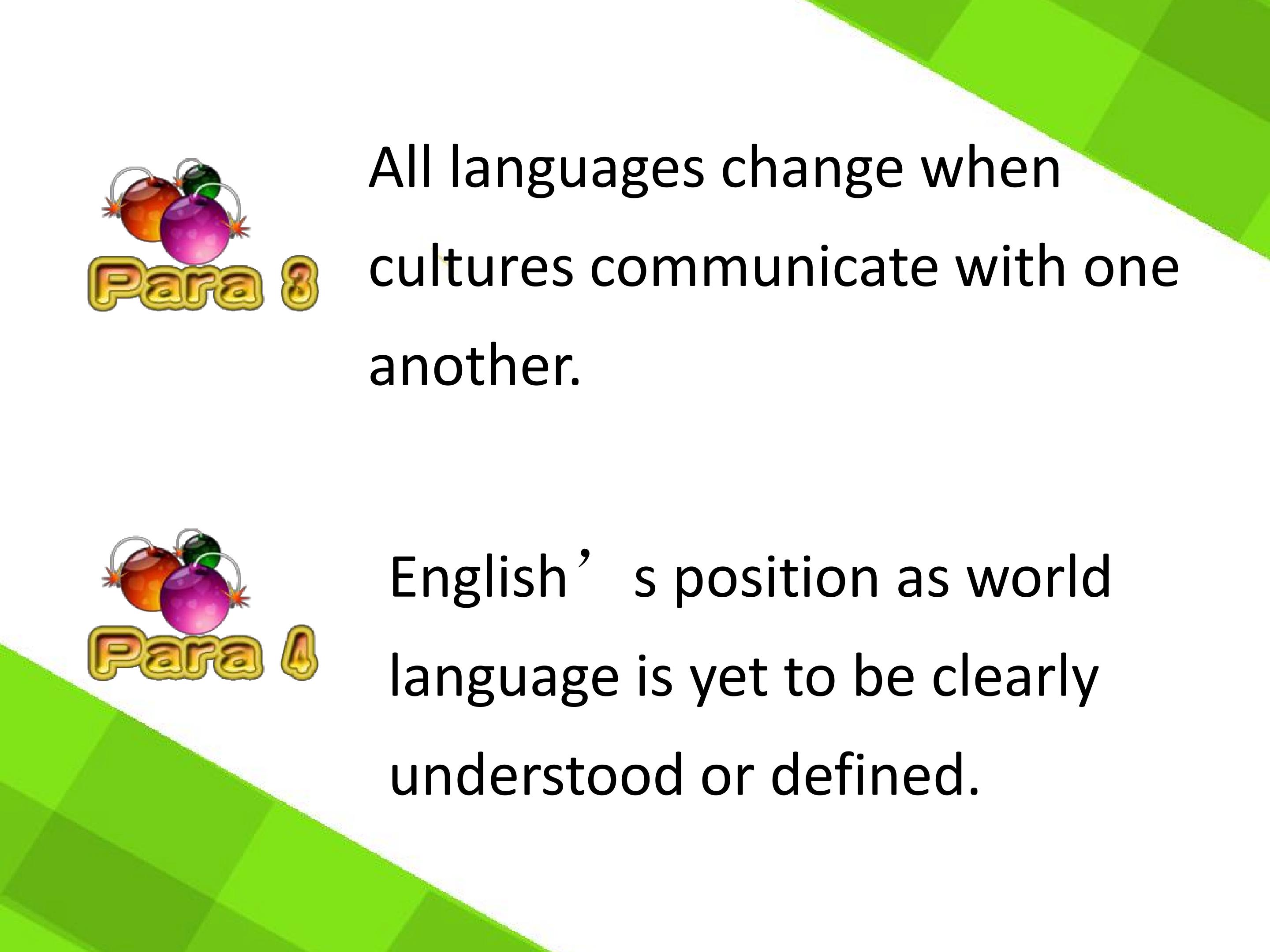 Para 3

All languages change when cultures communicate with one another.

Para 4

English’s position as world language is yet to be clearly understood or defined.